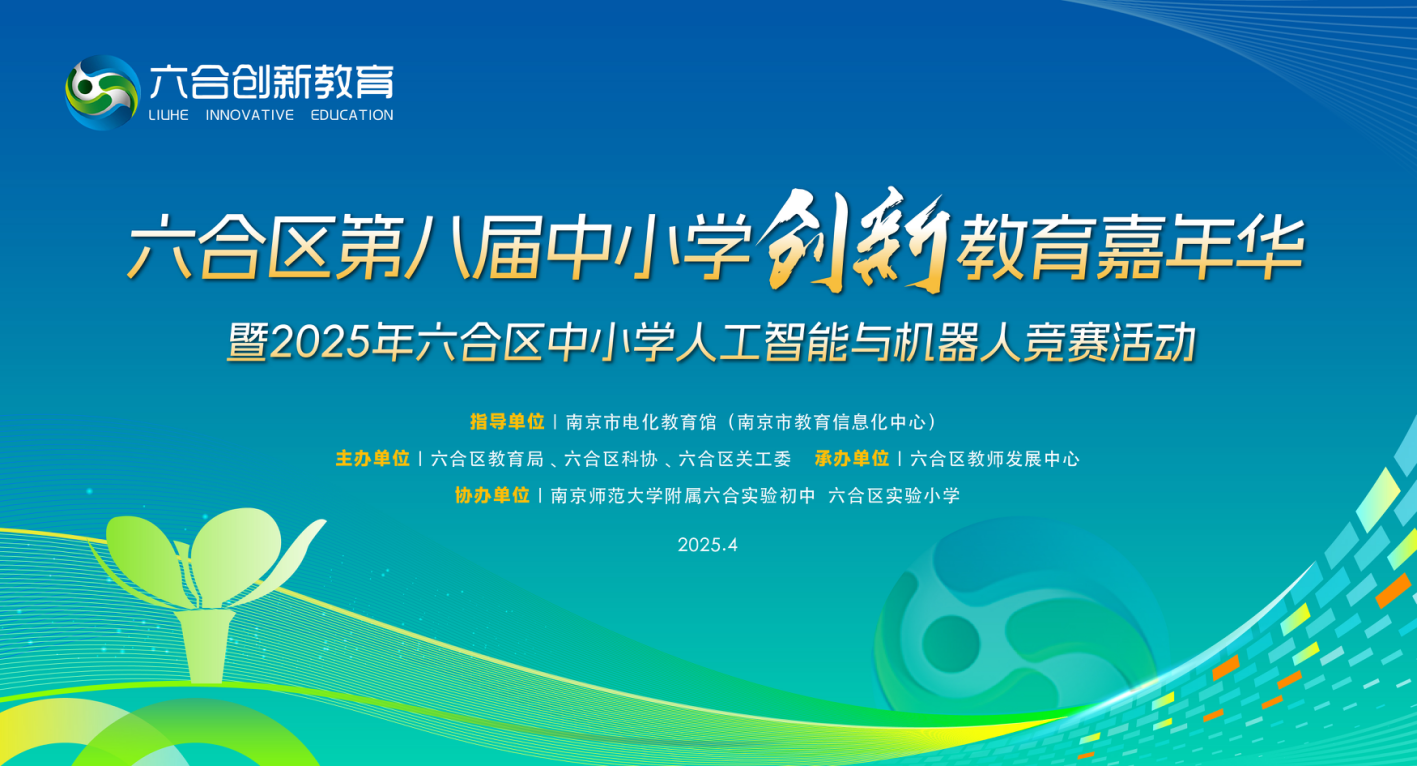 六合创新教育
LIUHE INNOVATIVE EDUCATION

六合区第八届中小学创新教育嘉年华
暨2025年六合区中小学人工智能与机器人竞赛活动

指导单位 | 南京市电化教育馆（南京市教育信息化中心）
主办单位 | 六合区教育局 、六合区科协 、六合区关工委 承办单位 | 六合区教师发展中心
协办单位 | 南京师范大学附属六合实验初中 六合区实验小学

2025.4